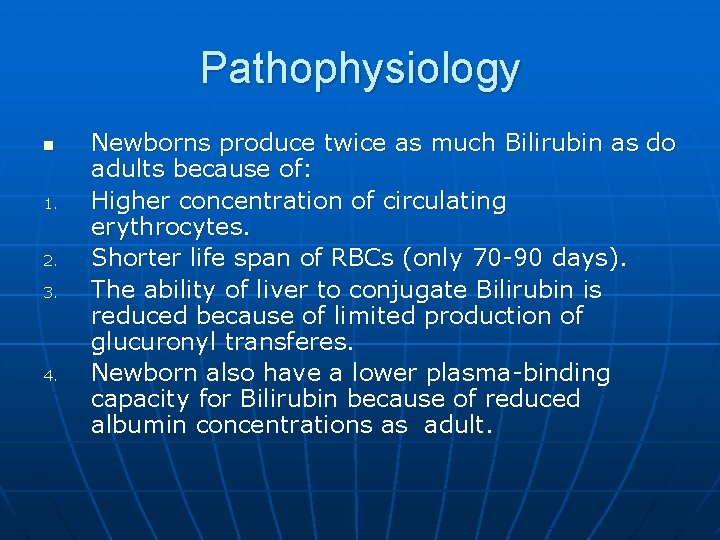 Pathophysiology

■ Newborns produce twice as much Bilirubin as do adults because of:

1. Higher concentration of circulating erythrocytes.

2. Shorter life span of RBCs (only 70-90 days).

3. The ability of liver to conjugate Bilirubin is reduced because of limited production of glucuronyl transferes.

4. Newborn also have a lower plasma-binding capacity for Bilirubin because of reduced albumin concentrations as adult.